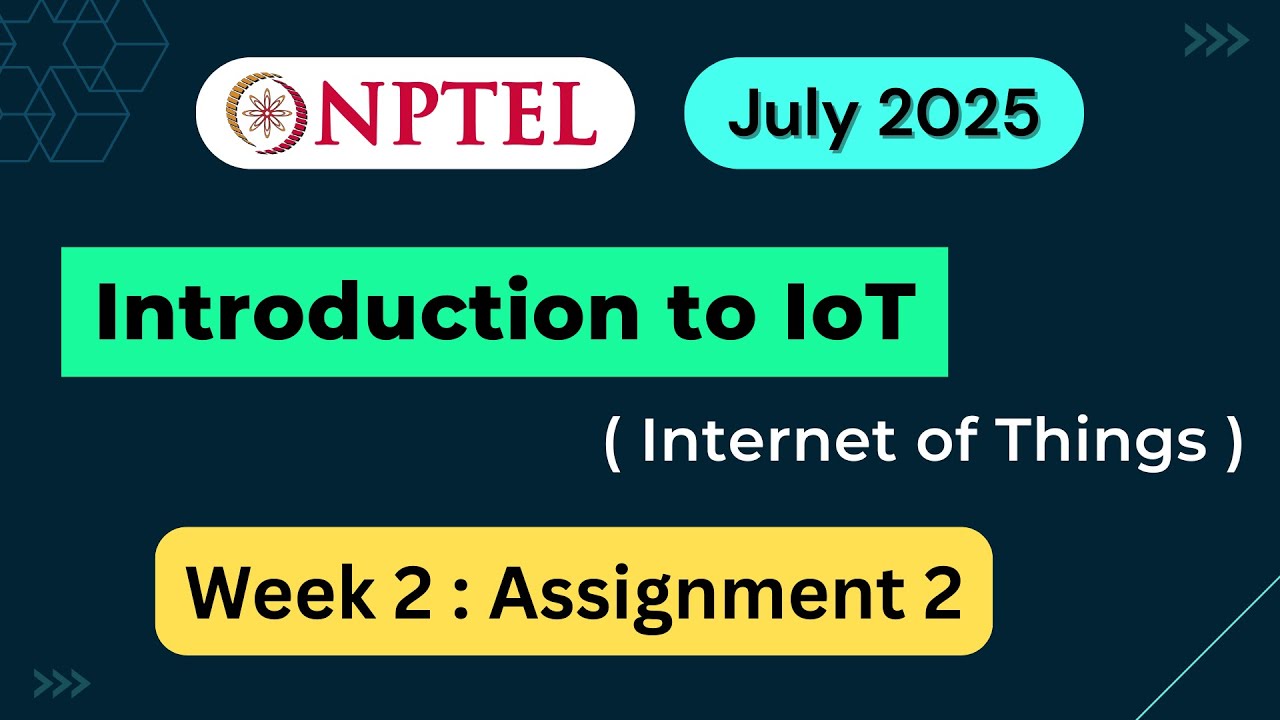 NPTEL

July 2025

Introduction to IoT

( Internet of Things )

Week 2 : Assignment 2